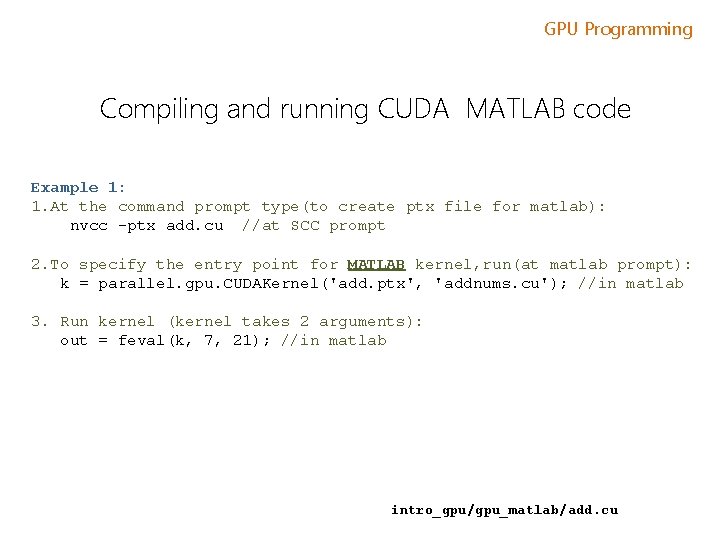 GPU Programming

Compiling and running CUDA MATLAB code

Example 1:
1.At the command prompt type(to create ptx file for matlab):
nvcc -ptx add.cu //at SCC prompt

2.To specify the entry point for MATLAB kernel,run(at matlab prompt):
k = parallel.gpu.CUDAKernel('add.ptx', 'addnums.cu'); //in matlab

3. Run kernel (kernel takes 2 arguments):
out = feval(k, 7, 21); //in matlab

intro_gpu/gpu_matlab/add.cu